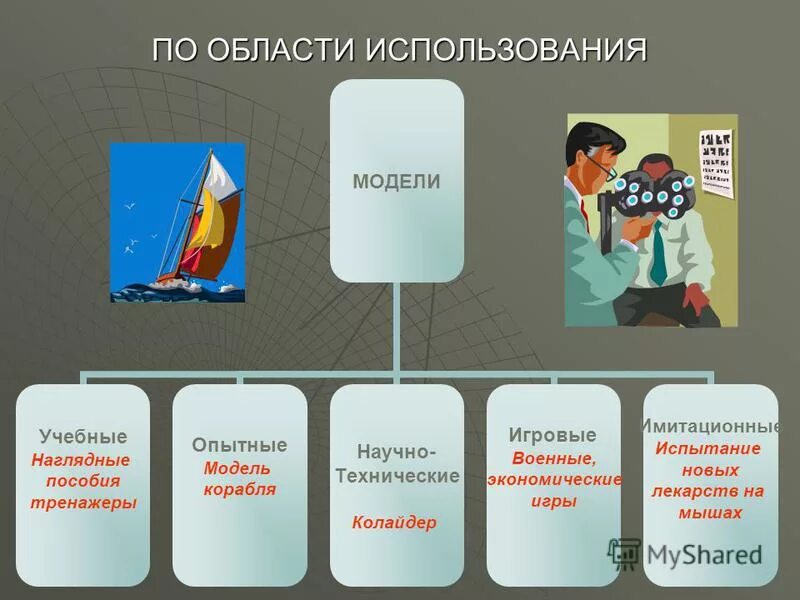 ПО ОБЛАСТИ ИСПОЛЬЗОВАНИЯ

МОДЕЛИ

Учебные
Наглядные пособия тренажеры

Опытные
Модель корабля

Научно-Технические
Колайдер

Игровые
Военные, экономические игры

Имитационные
Испытание новых лекарств на мышах

MyShared